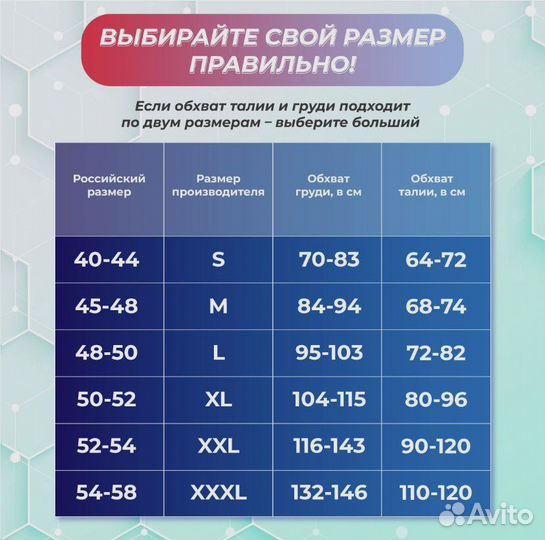 ВЫБИРАЙТЕ СВОЙ РАЗМЕР ПРАВИЛЬНО!

Если обхват талии и груди подходит по двум размерам – выберите больший

| Российский размер | Размер производителя | Обхват груди, в см | Обхват талии, в см |
|---|---|---|---|
| 40-44 | S | 70-83 | 64-72 |
| 45-48 | M | 84-94 | 68-74 |
| 48-50 | L | 95-103 | 72-82 |
| 50-52 | XL | 104-115 | 80-96 |
| 52-54 | XXL | 116-143 | 90-120 |
| 54-58 | XXXL | 132-146 | 110-120 |

Avito